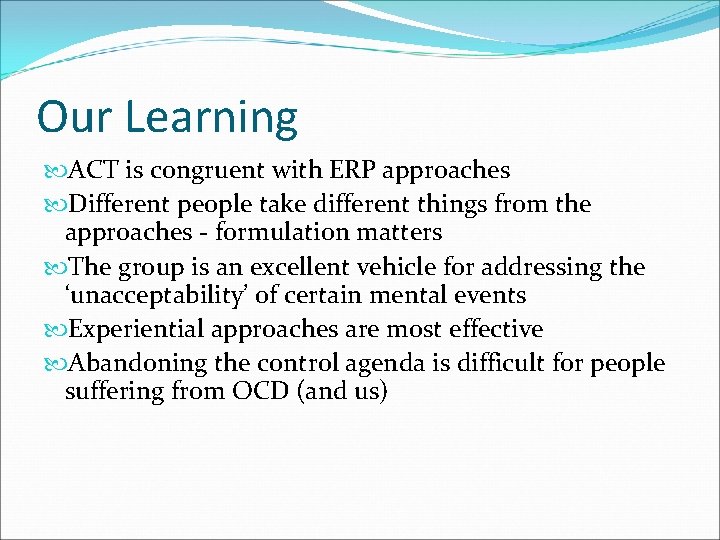 Our Learning

ACT is congruent with ERP approaches

Different people take different things from the approaches - formulation matters

The group is an excellent vehicle for addressing the ‘unacceptability’ of certain mental events

Experiential approaches are most effective

Abandoning the control agenda is difficult for people suffering from OCD (and us)